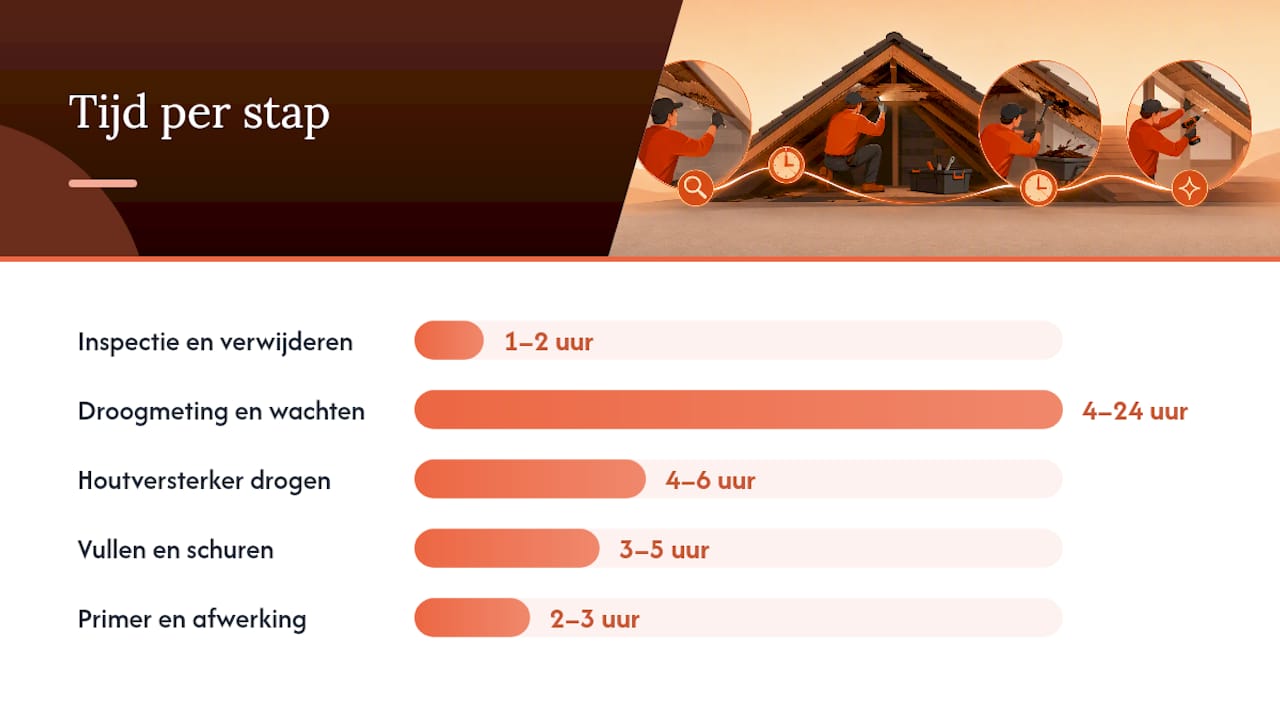 Tijd per stap

Inspectie en verwijderen 1–2 uur

Droogmeting en wachten 4–24 uur

Houtversterker drogen 4–6 uur

Vullen en schuren 3–5 uur

Primer en afwerking 2–3 uur